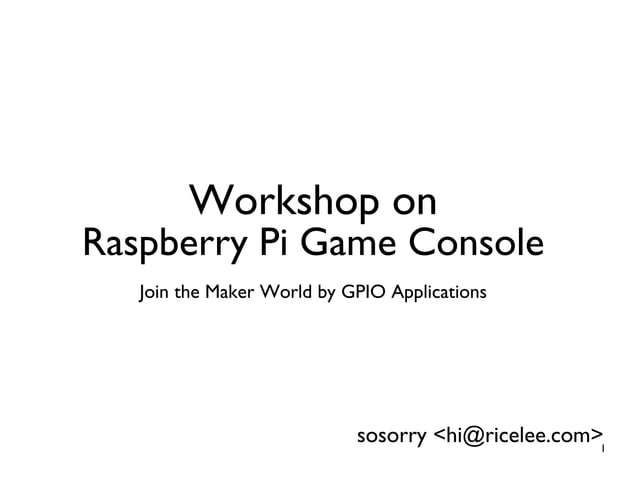 Workshop on
Raspberry Pi Game Console

Join the Maker World by GPIO Applications

sosorry <hi@ricelee.com>

1